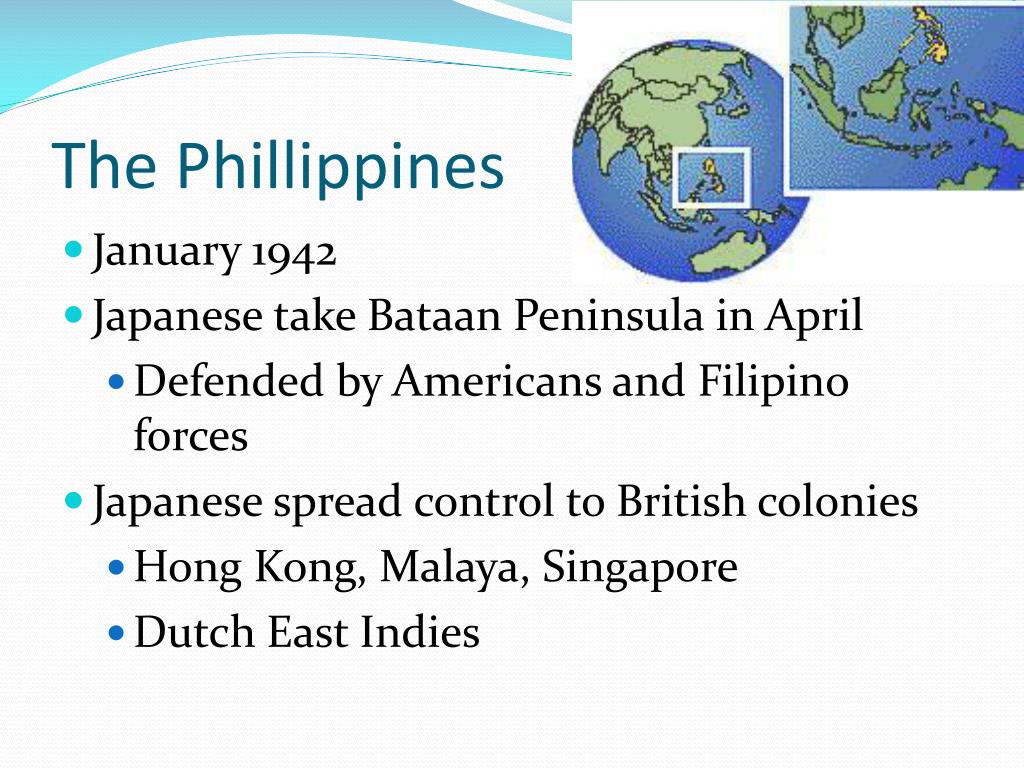 The Phillippines

- January 1942
- Japanese take Bataan Peninsula in April
  - Defended by Americans and Filipino forces
- Japanese spread control to British colonies
  - Hong Kong, Malaya, Singapore
  - Dutch East Indies